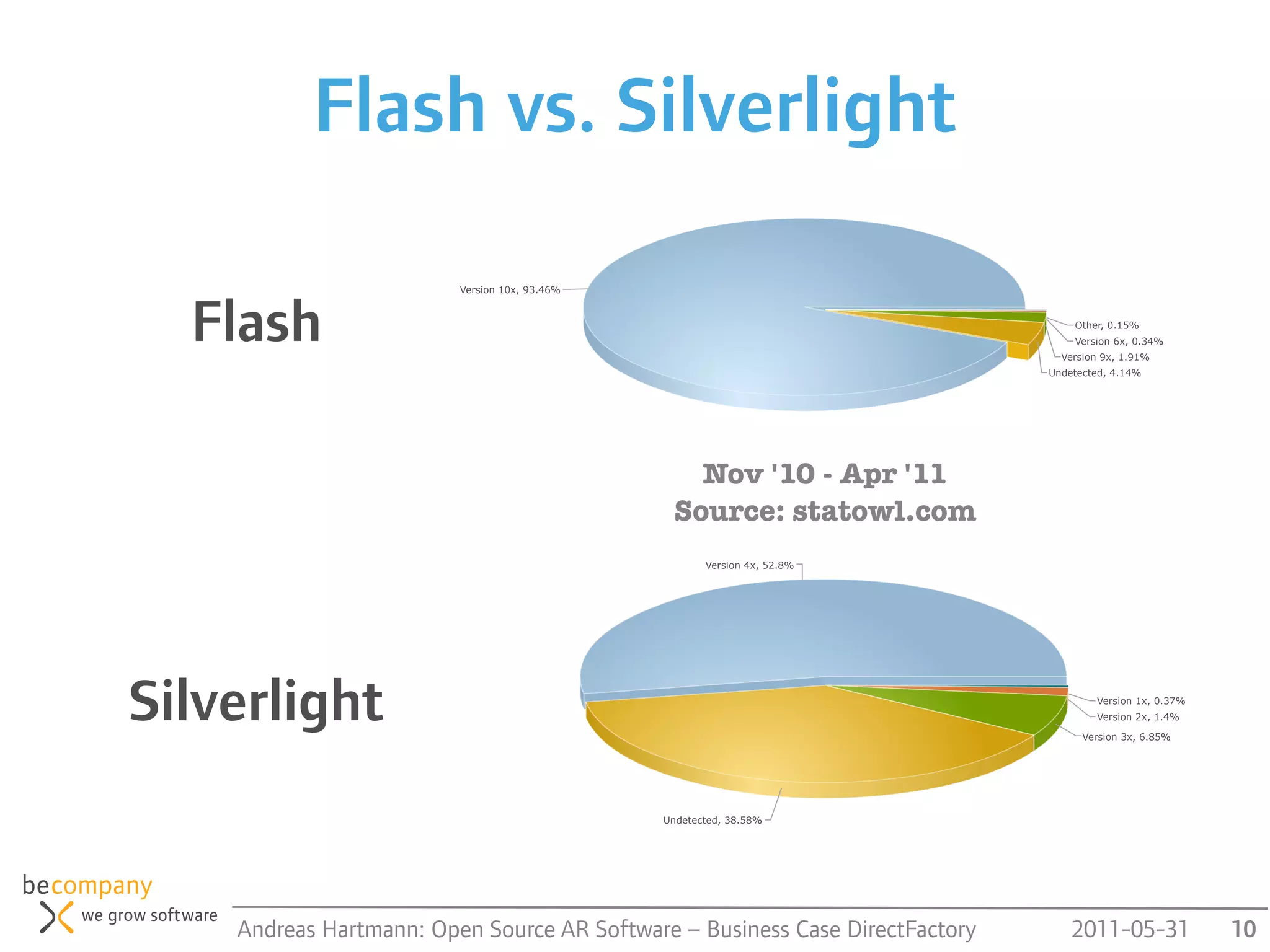 Flash vs. Silverlight

Flash

Version 10x, 93.46%

Other, 0.15%
Version 6x, 0.34%
Version 9x, 1.91%
Undetected, 4.14%

Nov '10 - Apr '11
Source: statowl.com

Silverlight

Version 4x, 52.8%

Version 1x, 0.37%
Version 2x, 1.4%
Version 3x, 6.85%

Undetected, 38.58%

becompany
we grow software

Andreas Hartmann: Open Source AR Software – Business Case DirectFactory 2011-05-31 10